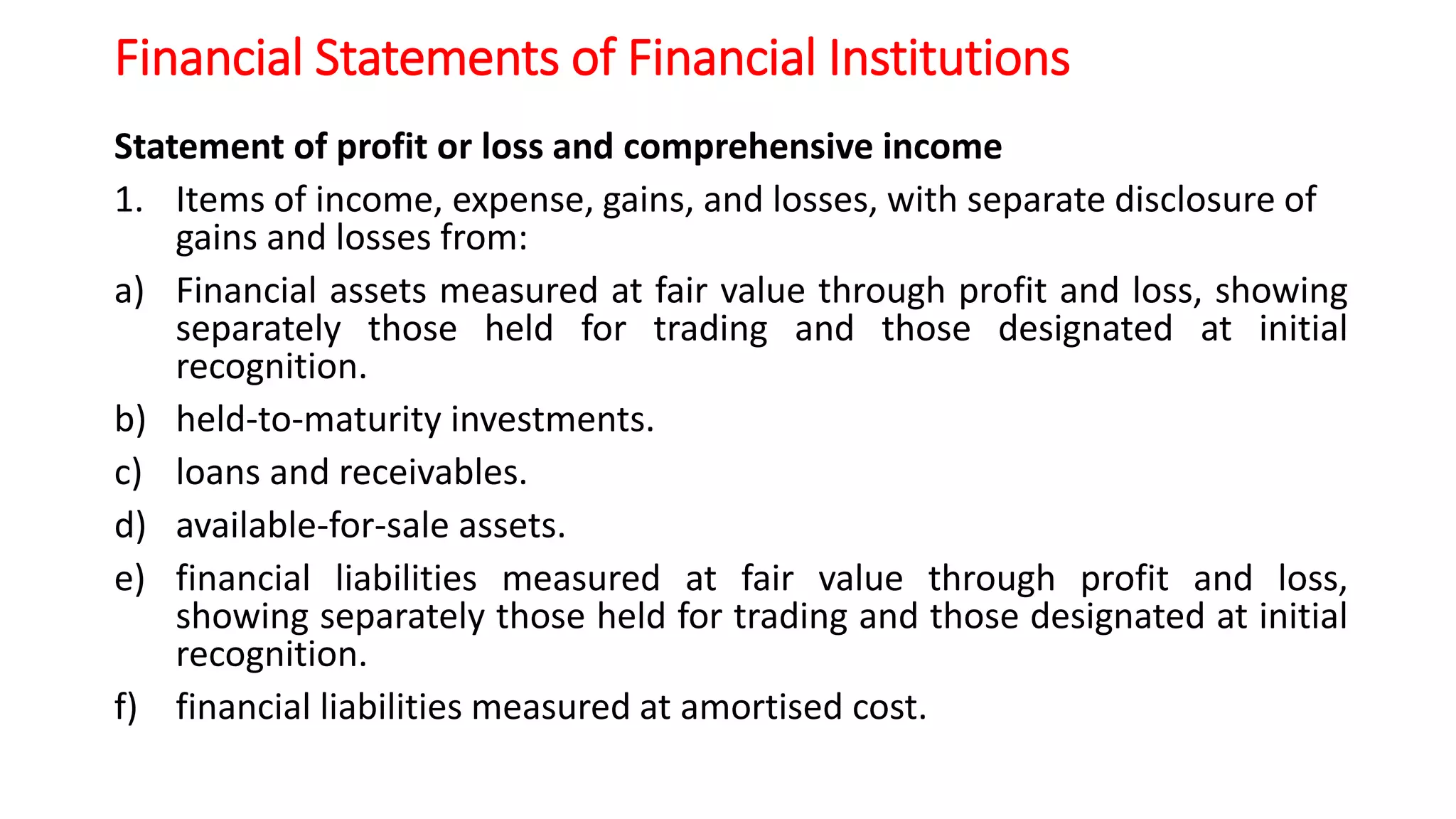 Financial Statements of Financial Institutions

Statement of profit or loss and comprehensive income

1. Items of income, expense, gains, and losses, with separate disclosure of gains and losses from:

a) Financial assets measured at fair value through profit and loss, showing separately those held for trading and those designated at initial recognition.

b) held-to-maturity investments.

c) loans and receivables.

d) available-for-sale assets.

e) financial liabilities measured at fair value through profit and loss, showing separately those held for trading and those designated at initial recognition.

f) financial liabilities measured at amortised cost.